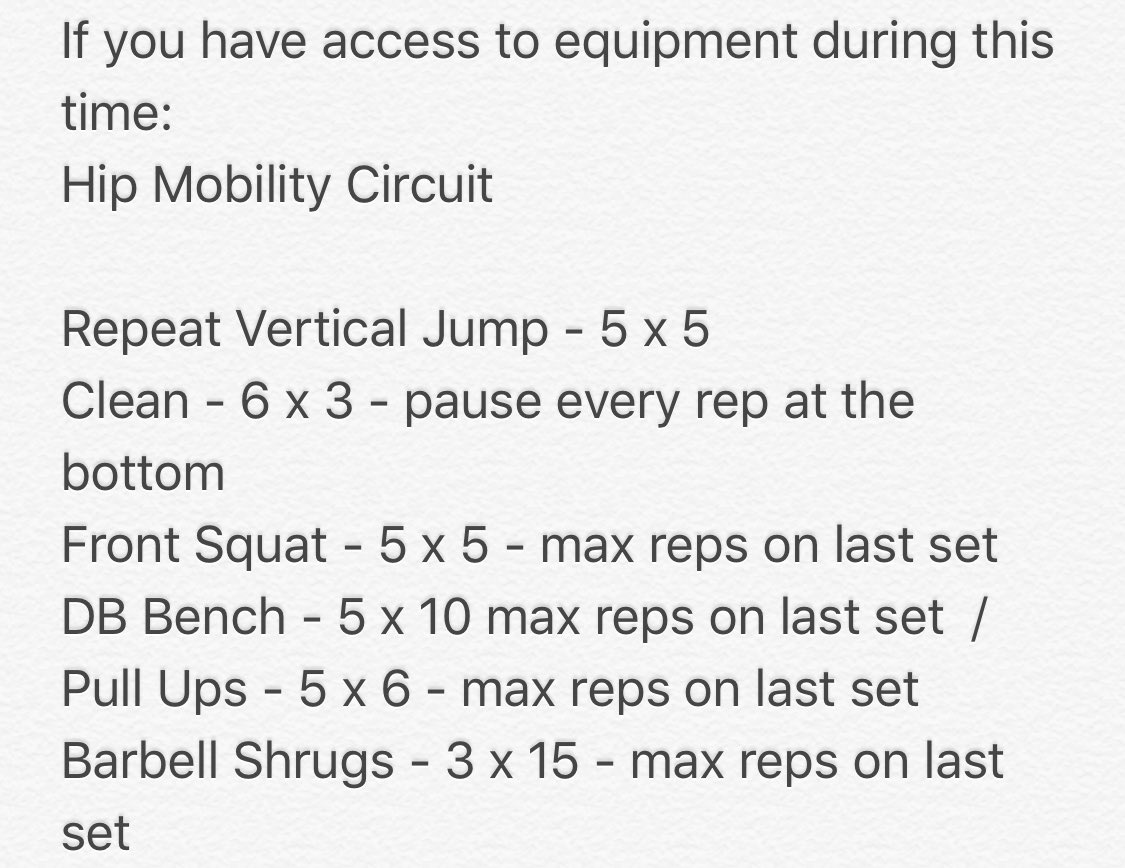 If you have access to equipment during this time:
Hip Mobility Circuit

Repeat Vertical Jump - 5 x 5
Clean - 6 x 3 - pause every rep at the bottom
Front Squat - 5 x 5 - max reps on last set
DB Bench - 5 x 10 max reps on last set /
Pull Ups - 5 x 6 - max reps on last set
Barbell Shrugs - 3 x 15 - max reps on last set